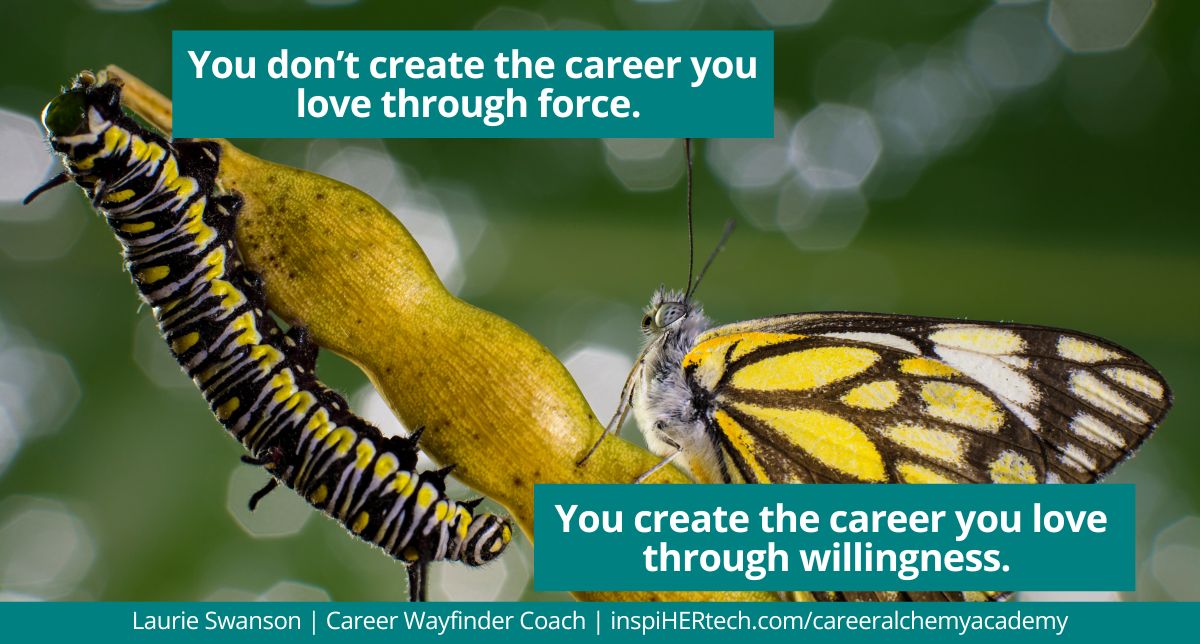 You don't create the career you love through force.

You create the career you love through willingness.

Laurie Swanson | Career Wayfinder Coach | inspiHERtech.com/careeralchemyacademy